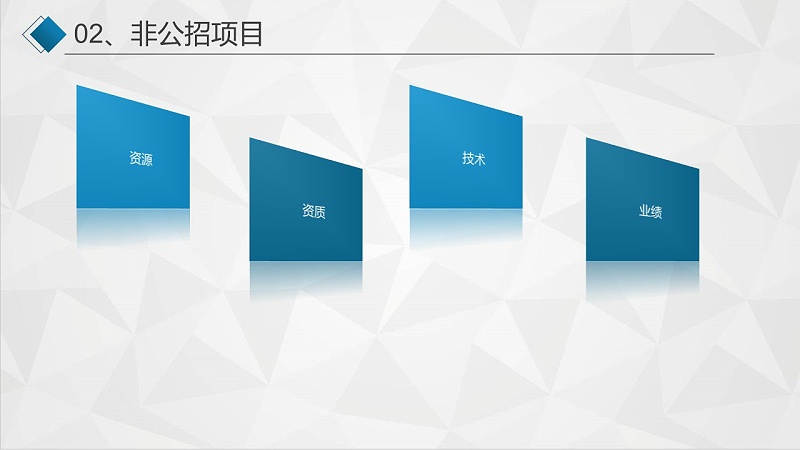 02、非公招项目

资源

资质

技术

业绩